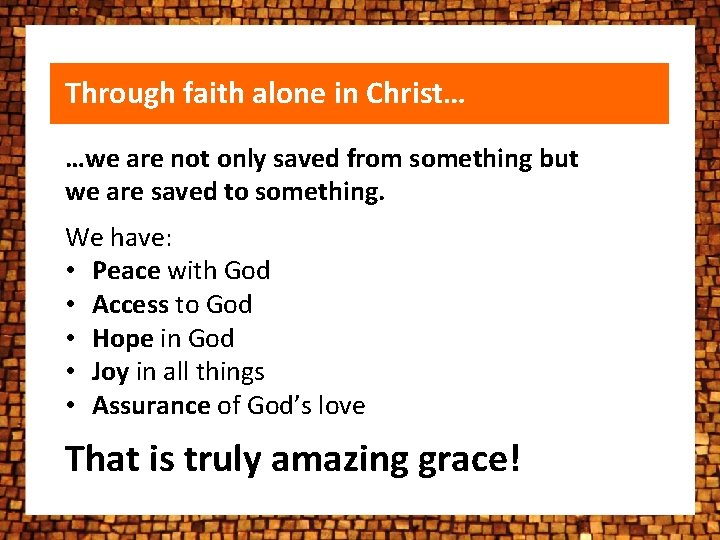 Through faith alone in Christ…

…we are not only saved from something but we are saved to something.

We have:
• Peace with God
• Access to God
• Hope in God
• Joy in all things
• Assurance of God's love

That is truly amazing grace!